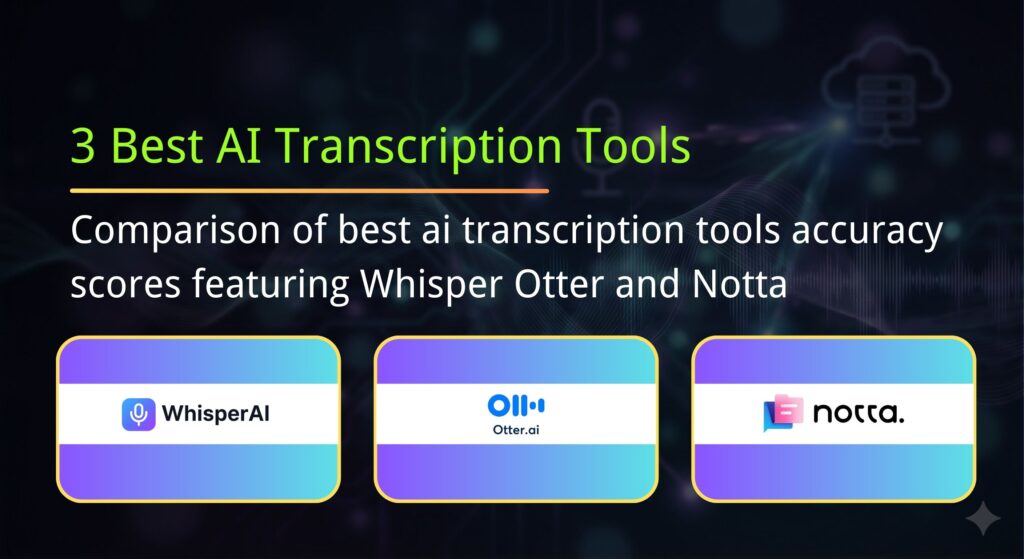 3 Best AI Transcription Tools

Comparison of best ai transcription tools accuracy scores featuring Whisper Otter and Notta

WhisperAI

Otter.ai

notta.